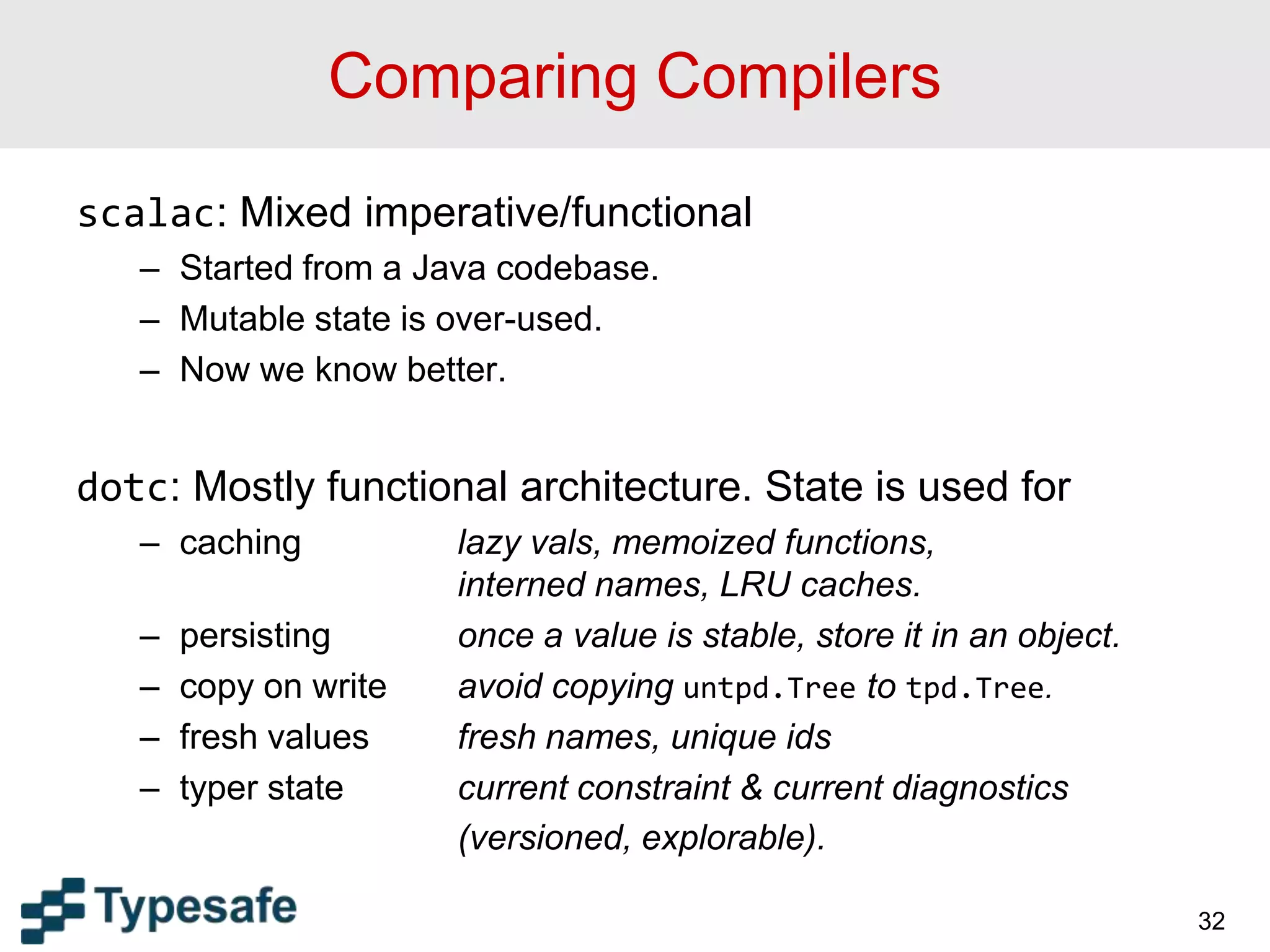 Comparing Compilers

scalac: Mixed imperative/functional

– Started from a Java codebase.
– Mutable state is over-used.
– Now we know better.

dotc: Mostly functional architecture. State is used for

– caching lazy vals, memoized functions, interned names, LRU caches.
– persisting once a value is stable, store it in an object.
– copy on write avoid copying untpd.Tree to tpd.Tree.
– fresh values fresh names, unique ids
– typer state current constraint & current diagnostics (versioned, explorable).

Typesafe

32